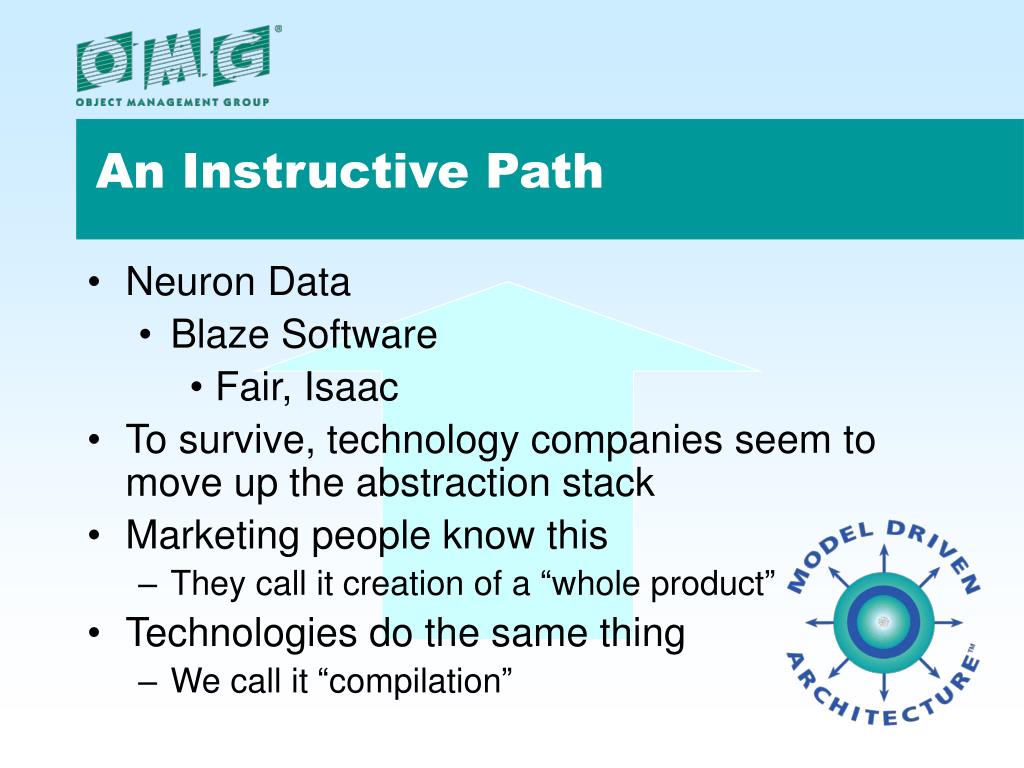 OMG®
OBJECT MANAGEMENT GROUP

An Instructive Path

• Neuron Data
  • Blaze Software
    • Fair, Isaac
• To survive, technology companies seem to move up the abstraction stack
• Marketing people know this
  – They call it creation of a “whole product”
• Technologies do the same thing
  – We call it “compilation”

MODEL DRIVEN ARCHITECTURE™